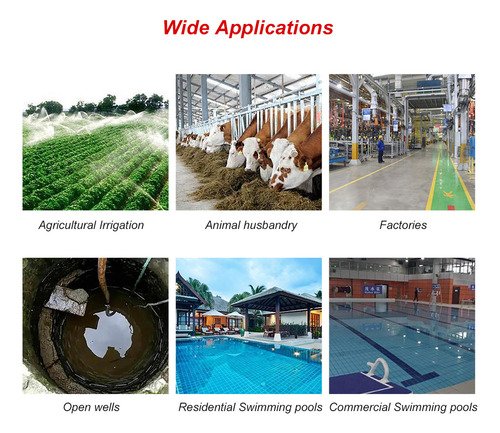 Wide Applications

Agricultural Irrigation

Animal husbandry

Factories

Open wells

Residential Swimming pools

Commercial Swimming pools